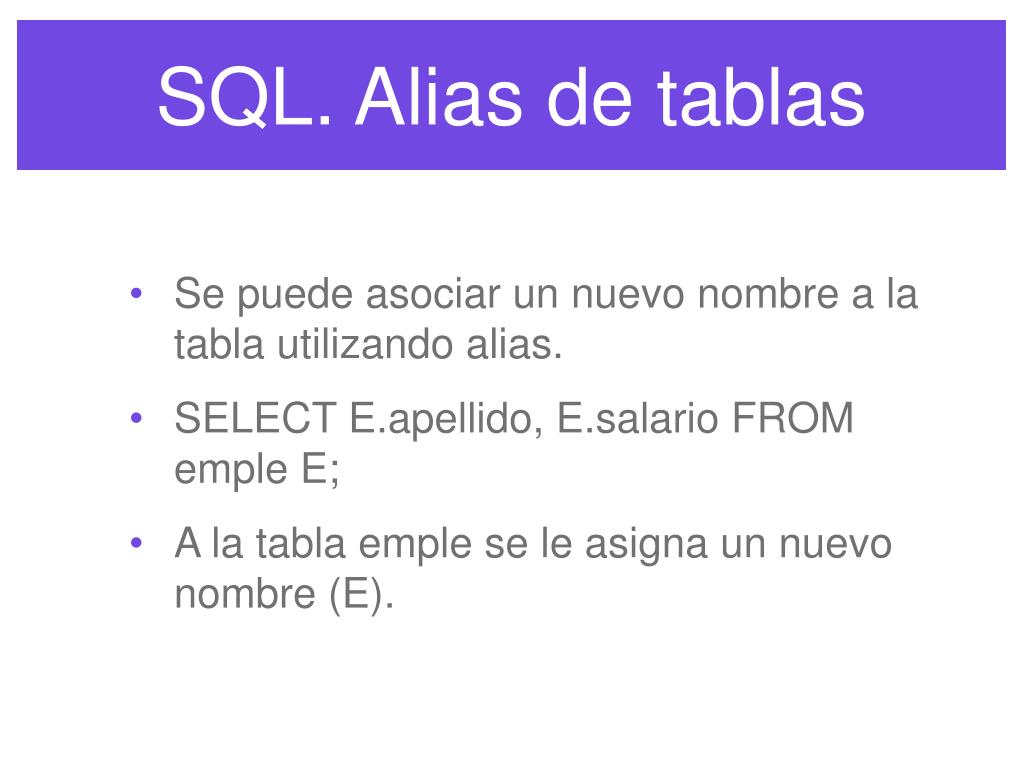 SQL. Alias de tablas

• Se puede asociar un nuevo nombre a la tabla utilizando alias.
• SELECT E.apellido, E.salario FROM emple E;
• A la tabla emple se le asigna un nuevo nombre (E).